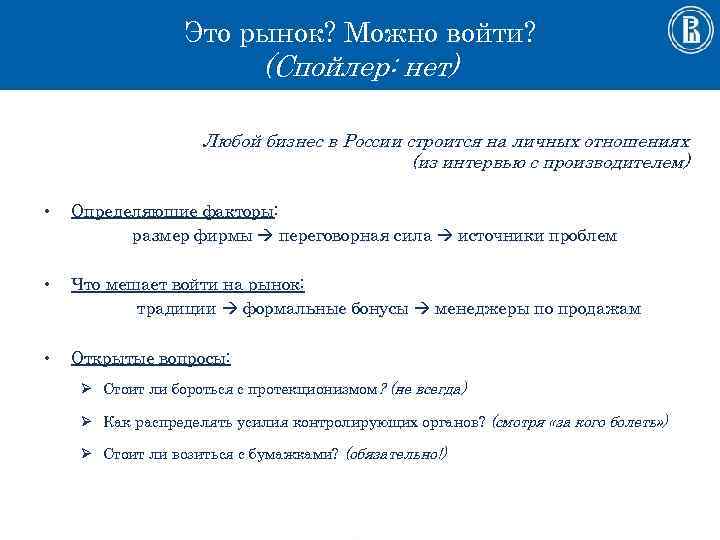 Это рынок? Можно войти?
(Спойлер: нет)

Любой бизнес в России строится на личных отношениях
(из интервью с производителем)

• Определяющие факторы:
размер фирмы → переговорная сила → источники проблем

• Что мешает войти на рынок:
традиции → формальные бонусы → менеджеры по продажам

• Открытые вопросы:
➢ Стоит ли бороться с протекционизмом? (не всегда)
➢ Как распределять усилия контролирующих органов? (смотря «за кого болеть»)
➢ Стоит ли возиться с бумажками? (обязательно!)